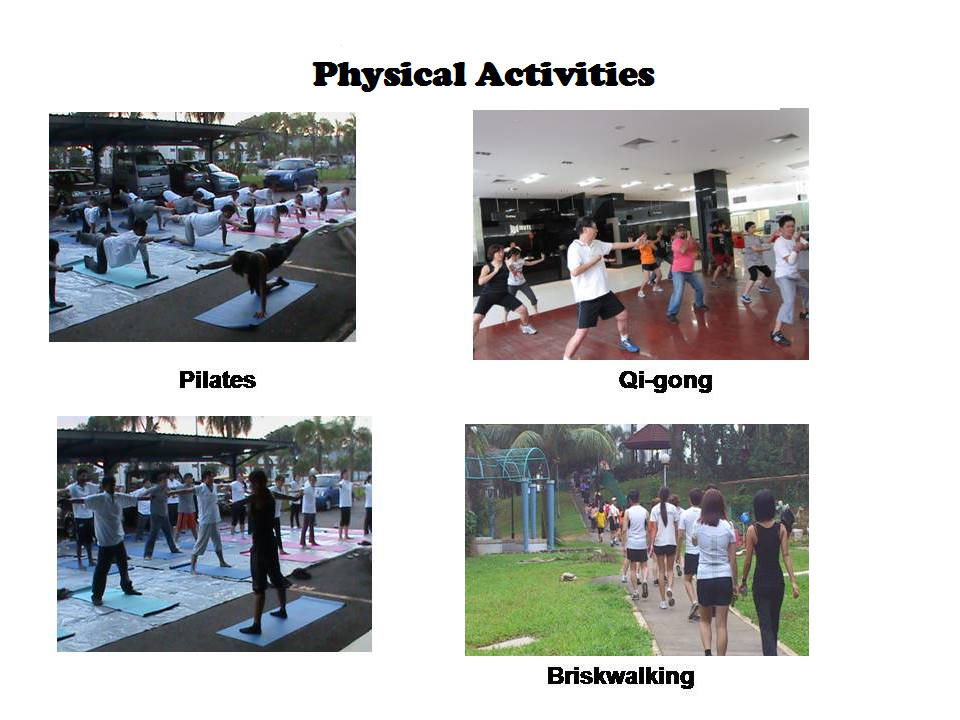 Physical Activities

Pilates

Qi-gong

Briskwalking